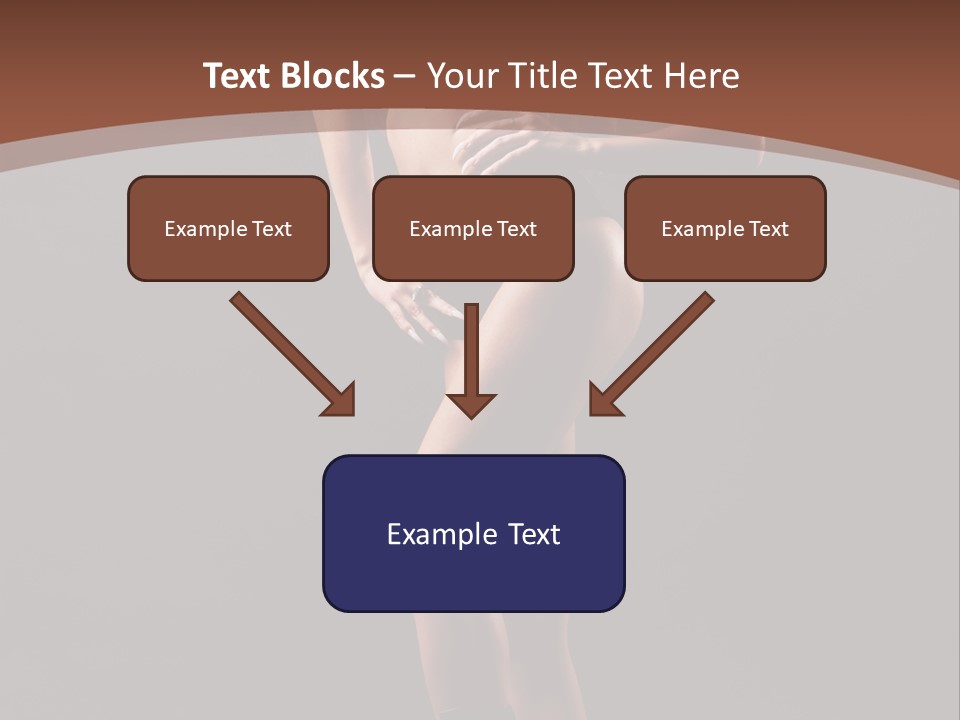 Text Blocks – Your Title Text Here

Example Text

Example Text

Example Text

Example Text